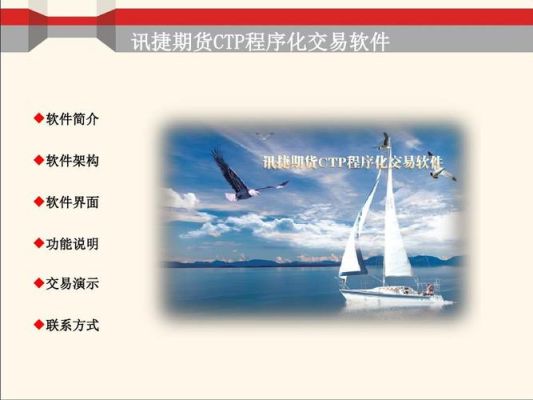 讯捷期货CTP程序化交易软件

◆软件简介

◆软件架构

◆软件界面

◆功能说明

◆交易演示

◆联系方式

讯捷期货CTP程序化交易软件